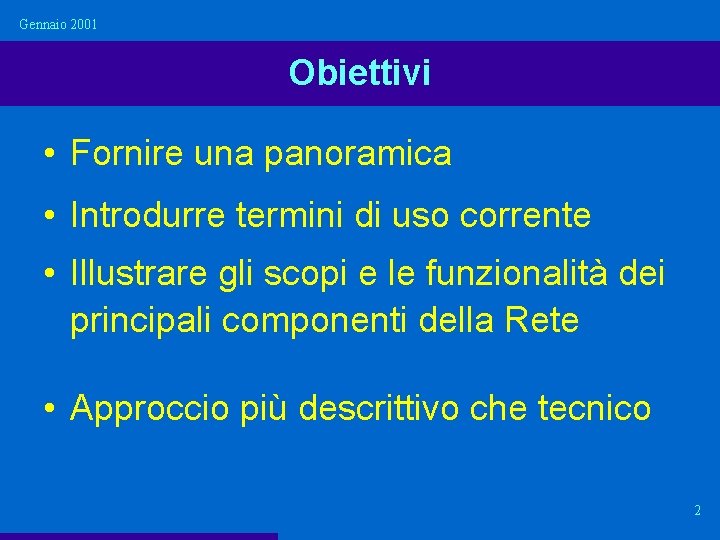 Gennaio 2001

Obiettivi

• Fornire una panoramica

• Introdurre termini di uso corrente

• Illustrare gli scopi e le funzionalità dei principali componenti della Rete

• Approccio più descrittivo che tecnico

2